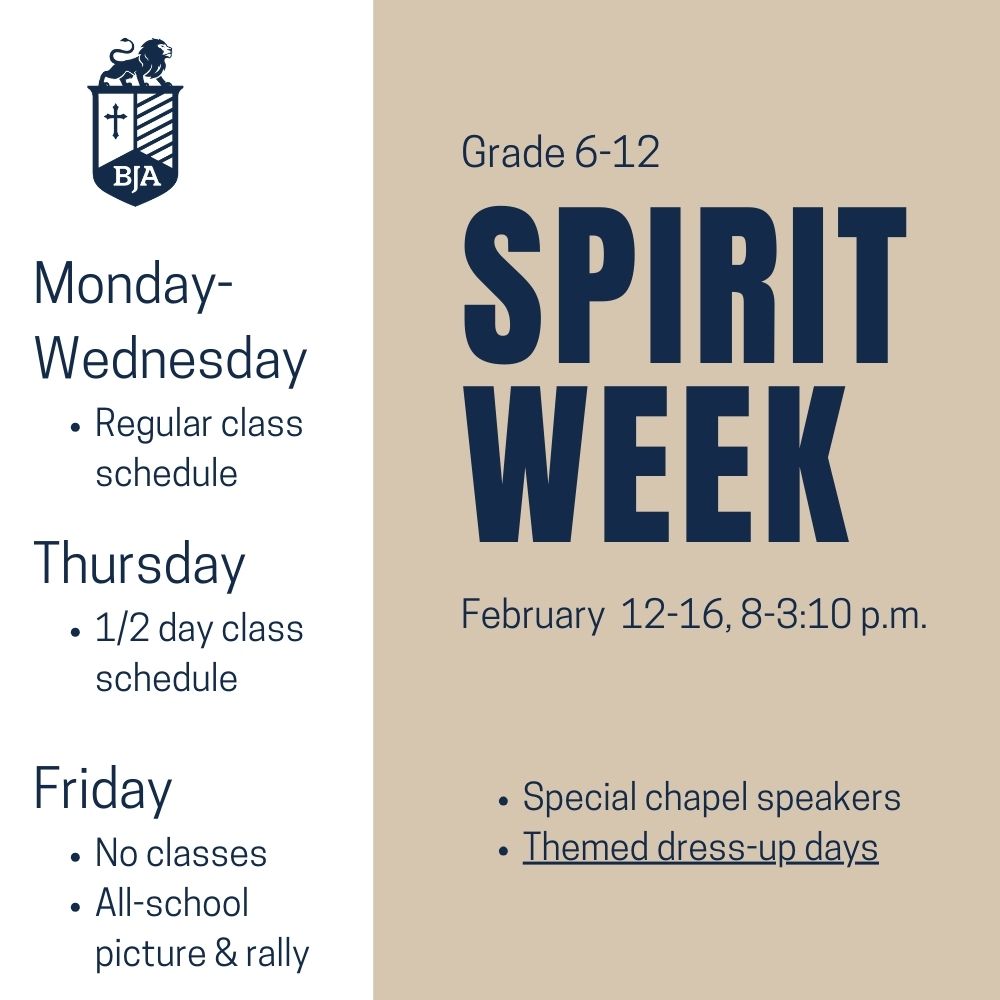 BJA

Monday-Wednesday
• Regular class schedule

Thursday
• 1/2 day class schedule

Friday
• No classes
• All-school picture & rally

Grade 6-12

SPIRIT WEEK

February 12-16, 8-3:10 p.m.

• Special chapel speakers
• Themed dress-up days